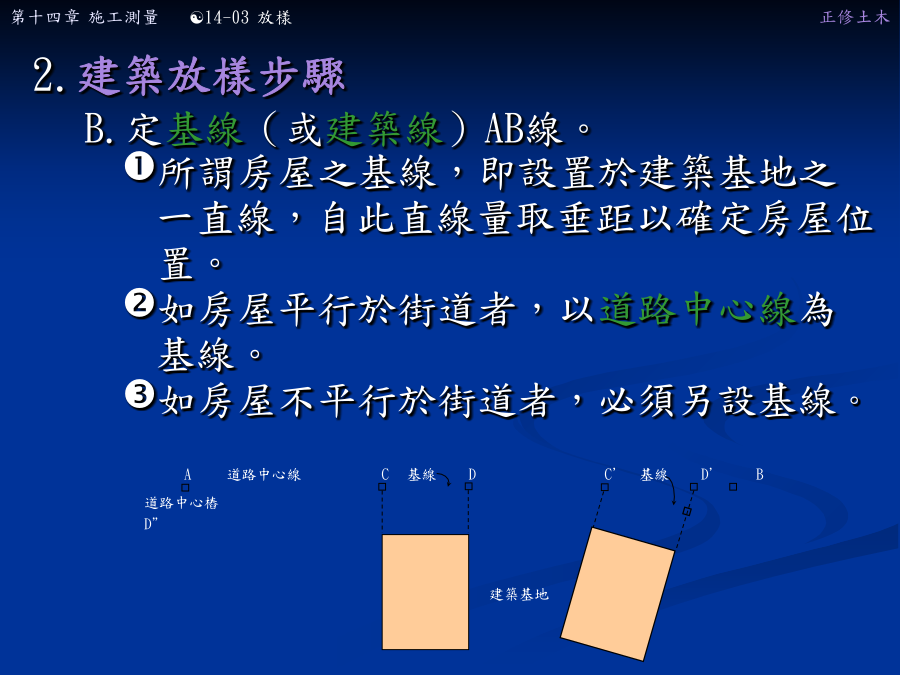 第十四章 施工測量 ☯14-03 放樣 正修土木

2. 建築放樣步驟

B. 定基線（或建築線）AB線。

❶所謂房屋之基線，即設置於建築基地之一直線，自此直線量取垂距以確定房屋位置。

❷如房屋平行於街道者，以道路中心線為基線。

❸如房屋不平行於街道者，必須另設基線。

A 道路中心線 C 基線 D C' 基線 D' B

道路中心樁 D"

建築基地